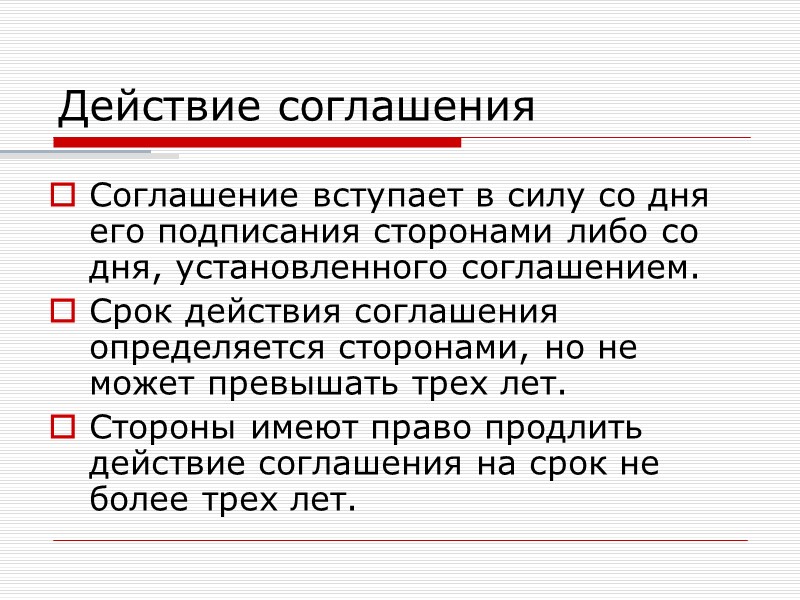 Действие соглашения

Соглашение вступает в силу со дня его подписания сторонами либо со дня, установленного соглашением.

Срок действия соглашения определяется сторонами, но не может превышать трех лет.

Стороны имеют право продлить действие соглашения на срок не более трех лет.